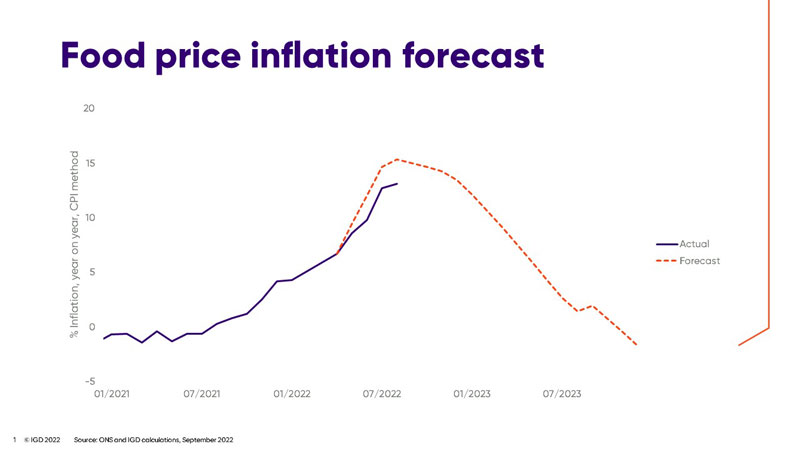 Food price inflation forecast

% Inflation, year on year, CPI method

20
15
10
5
0
-5

01/2021
07/2021
01/2022
07/2022
01/2023
07/2023

Actual
Forecast

1 © IGD 2022 Source: ONS and IGD calculations, September 2022